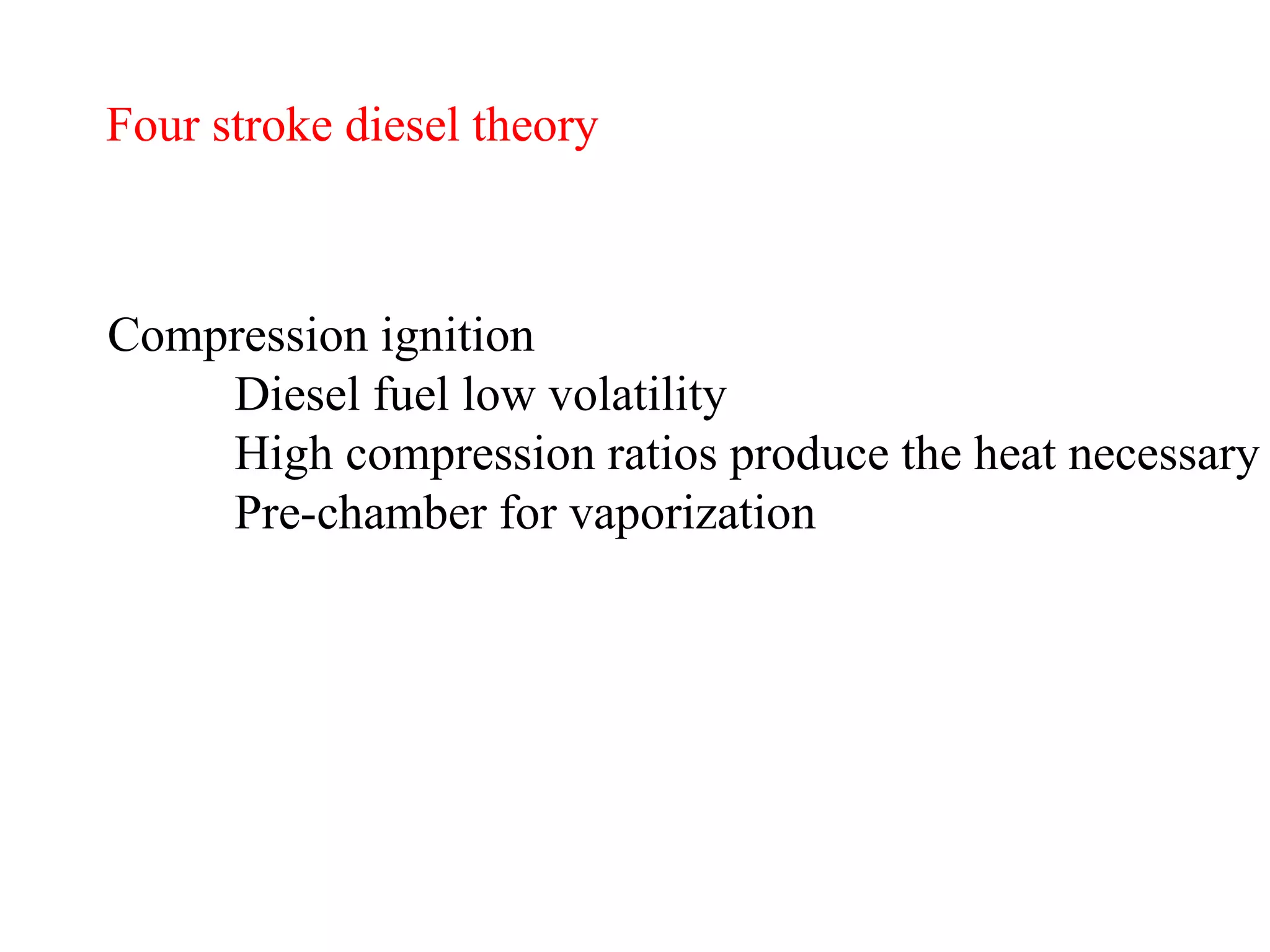 Four stroke diesel theory

Compression ignition
Diesel fuel low volatility
High compression ratios produce the heat necessary
Pre-chamber for vaporization